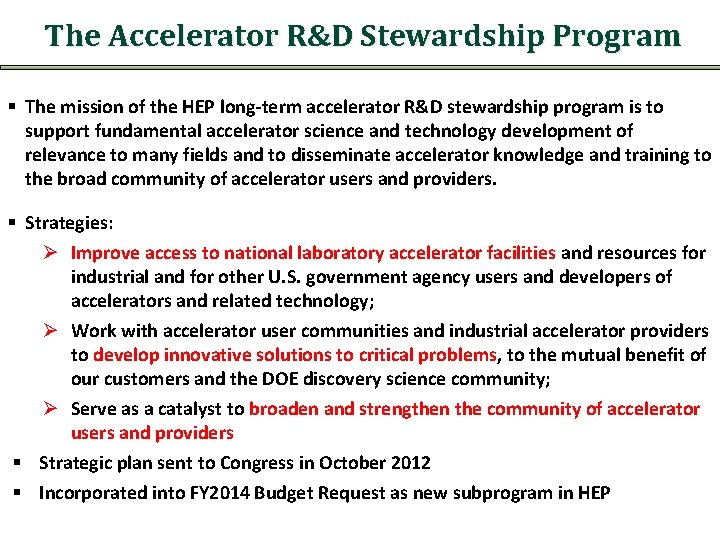 The Accelerator R&D Stewardship Program

▪ The mission of the HEP long-term accelerator R&D stewardship program is to support fundamental accelerator science and technology development of relevance to many fields and to disseminate accelerator knowledge and training to the broad community of accelerator users and providers.

▪ Strategies:

➢ Improve access to national laboratory accelerator facilities and resources for industrial and for other U.S. government agency users and developers of accelerators and related technology;

➢ Work with accelerator user communities and industrial accelerator providers to develop innovative solutions to critical problems, to the mutual benefit of our customers and the DOE discovery science community;

➢ Serve as a catalyst to broaden and strengthen the community of accelerator users and providers

▪ Strategic plan sent to Congress in October 2012

▪ Incorporated into FY2014 Budget Request as new subprogram in HEP